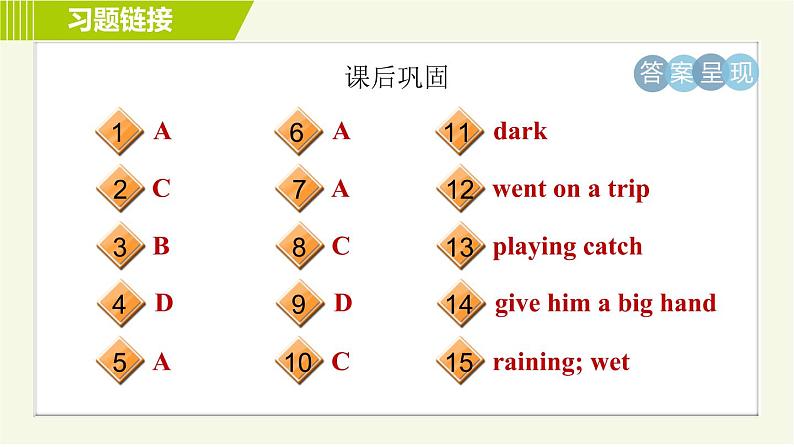 习题链接

课后巩固

答案呈现

1 A
2 C
3 B
4 D
5 A

6 A
7 A
8 C
9 D
10 C

11 dark
12 went on a trip
13 playing catch
14 give him a big hand
15 raining; wet